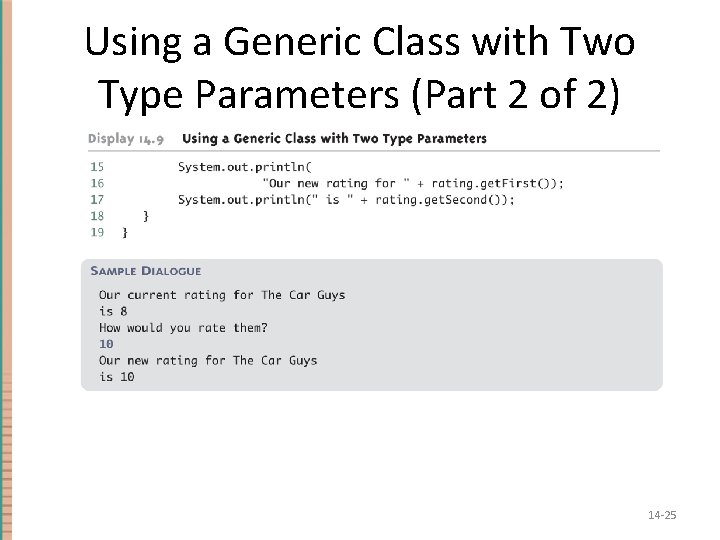 Using a Generic Class with Two Type Parameters (Part 2 of 2)

Display 14.9 Using a Generic Class with Two Type Parameters

15 System.out.println(
16 "Our new rating for " + rating.getFirst());
17 System.out.println(" is " + rating.getSecond());
18 }
19 }

SAMPLE DIALOGUE

Our current rating for The Car Guys
is 8
How would you rate them?
10
Our new rating for The Car Guys
is 10

14-25